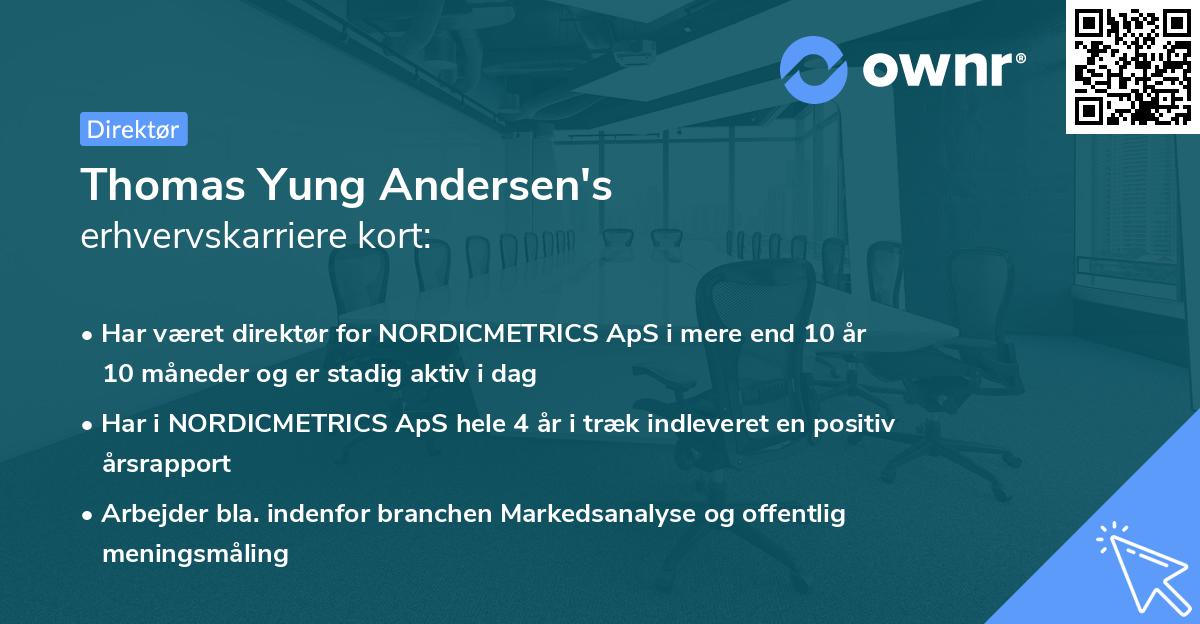 ownr®

Direktør

Thomas Yung Andersen's
erhvervskarriere kort:

• Har været direktør for NORDICMETRICS ApS i mere end 10 år 10 måneder og er stadig aktiv i dag

• Har i NORDICMETRICS ApS hele 4 år i træk indleveret en positiv årsrapport

• Arbejder bla. indenfor branchen Markedsanalyse og offentlig meningsmåling